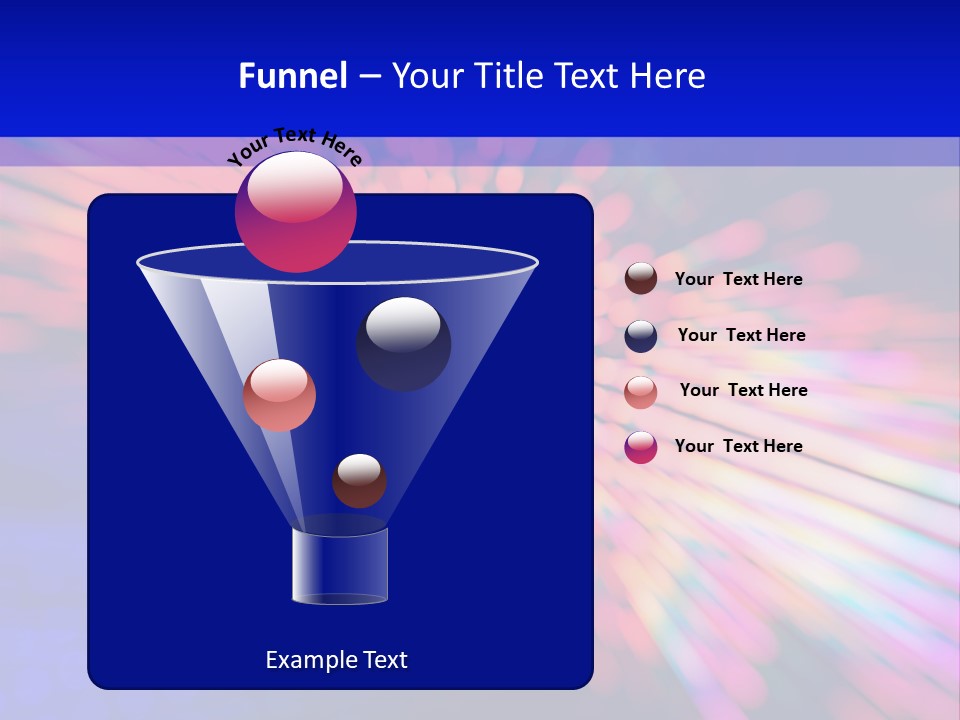 Funnel – Your Title Text Here

Your Text Here

Your Text Here

Your Text Here

Your Text Here

Your Text Here

Example Text